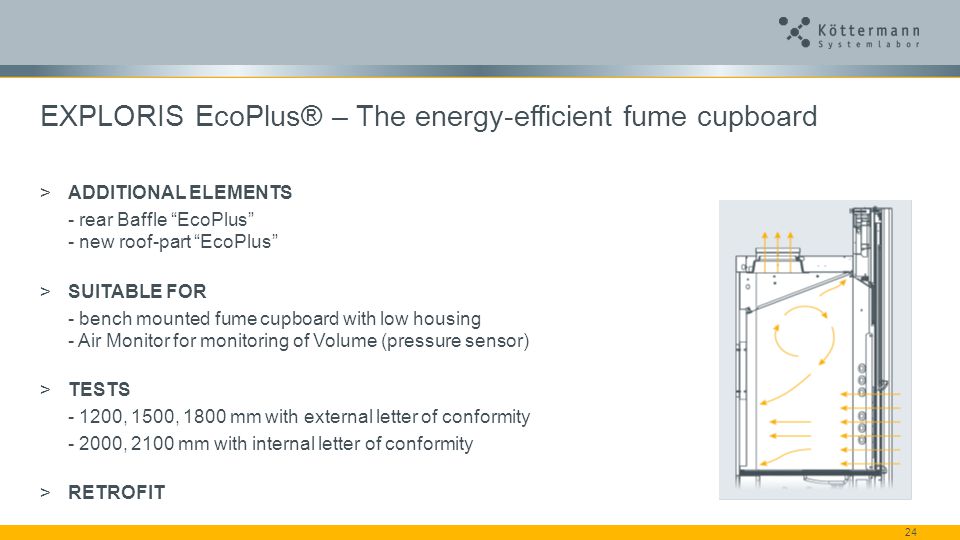 Köttermann
Systemlabor

EXPLORIS EcoPlus® – The energy-efficient fume cupboard

> ADDITIONAL ELEMENTS

- rear Baffle “EcoPlus”
- new roof-part “EcoPlus”

> SUITABLE FOR

- bench mounted fume cupboard with low housing
- Air Monitor for monitoring of Volume (pressure sensor)

> TESTS

- 1200, 1500, 1800 mm with external letter of conformity
- 2000, 2100 mm with internal letter of conformity

> RETROFIT

24